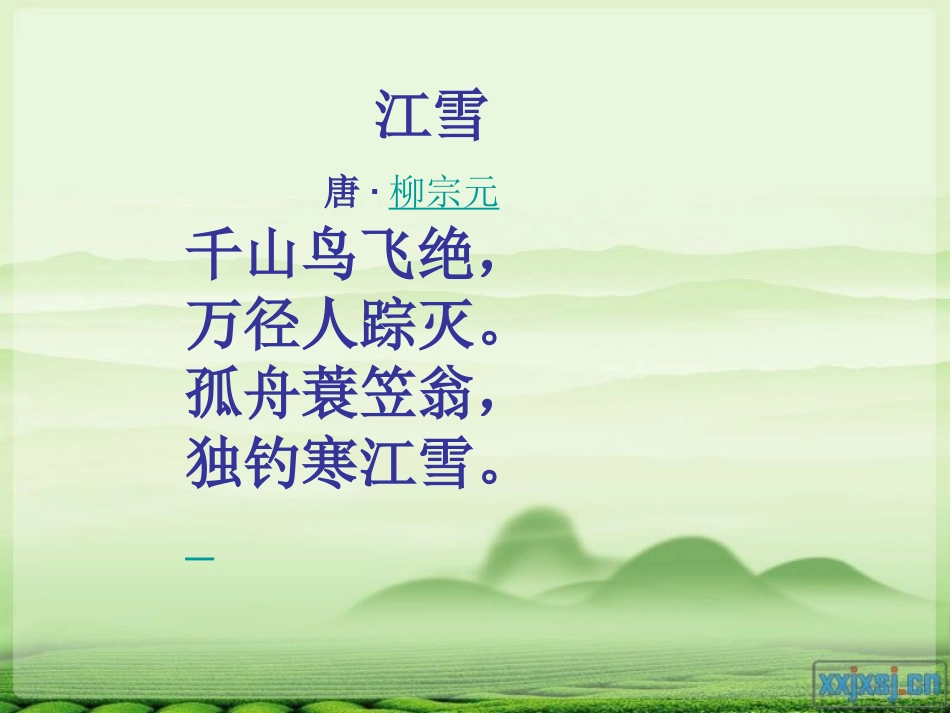 江雪

唐 · 柳宗元

千山鸟飞绝，
万径人踪灭。
孤舟蓑笠翁，
独钓寒江雪。

xxjxsj.cn